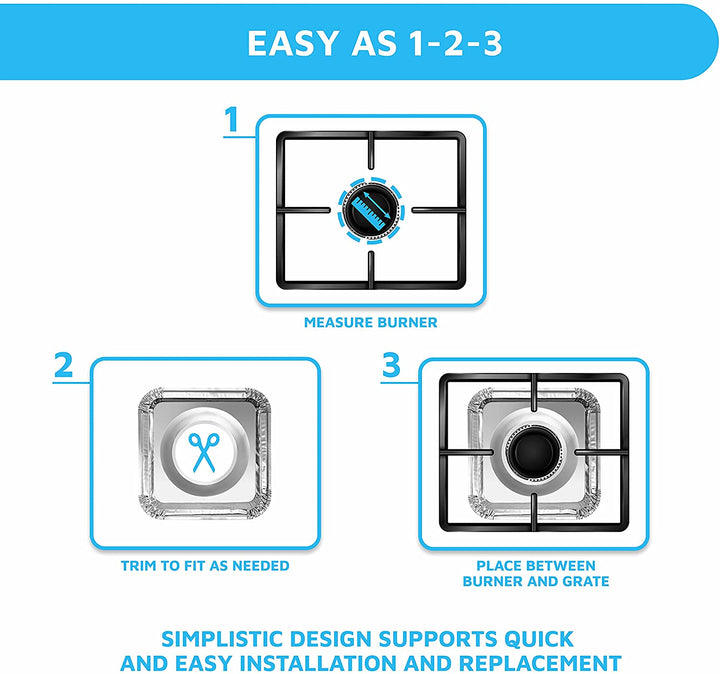 EASY AS 1-2-3

1

MEASURE BURNER

2

TRIM TO FIT AS NEEDED

3

PLACE BETWEEN BURNER AND GRATE

SIMPLISTIC DESIGN SUPPORTS QUICK AND EASY INSTALLATION AND REPLACEMENT